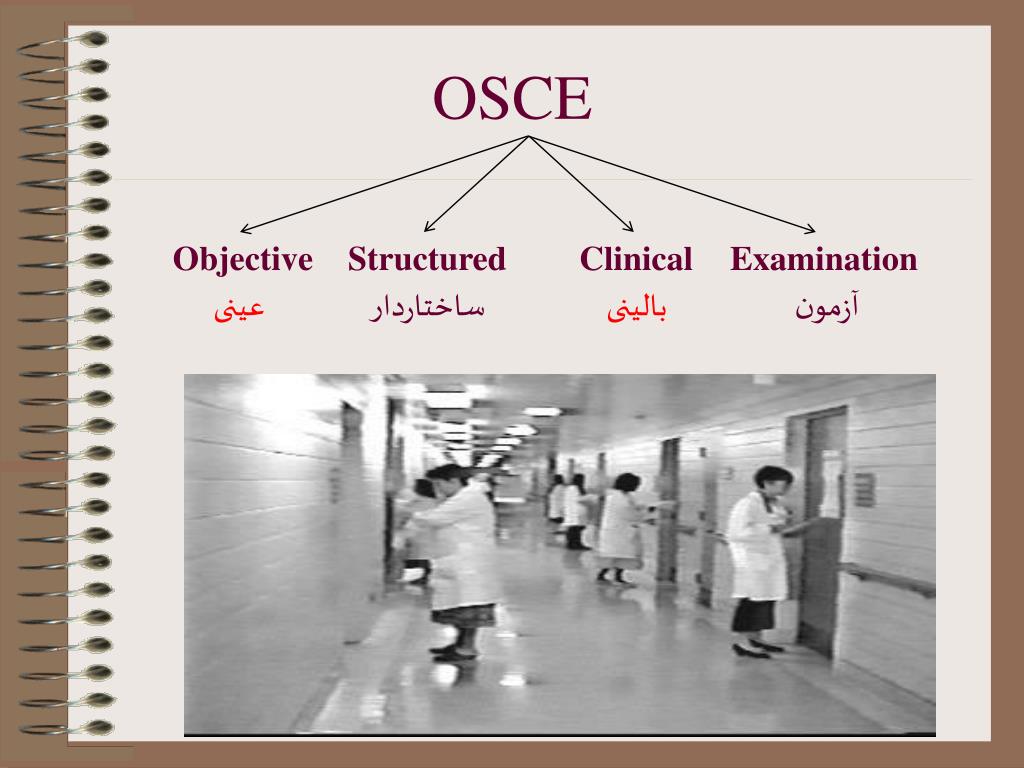 OSCE

Objective Structured Clinical Examination

عینی ساختاردار بالینی آزمون